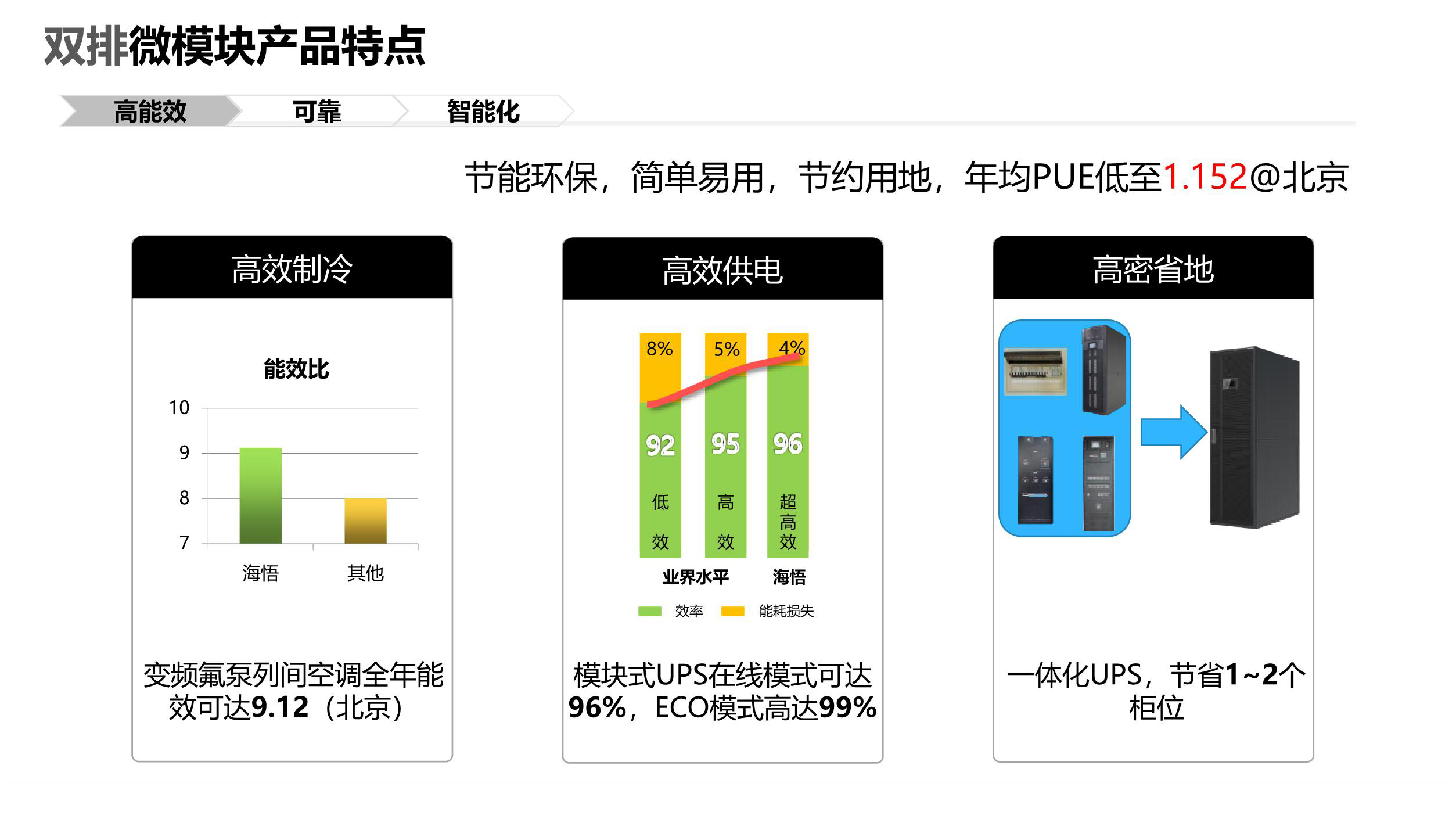 双排微模块产品特点

高能效　可靠　智能化

节能环保，简单易用，节约用地，年均PUE低至1.152@北京

高效制冷

能效比

10
9
8
7

海悟　其他

变频氟泵列间空调全年能效可达9.12（北京）

高效供电

8%　5%　4%

92　95　96

低效　高效　超高效

业界水平　海悟

效率　能耗损失

模块式UPS在线模式可达96%，ECO模式高达99%

高密省地

一体化UPS，节省1~2个柜位